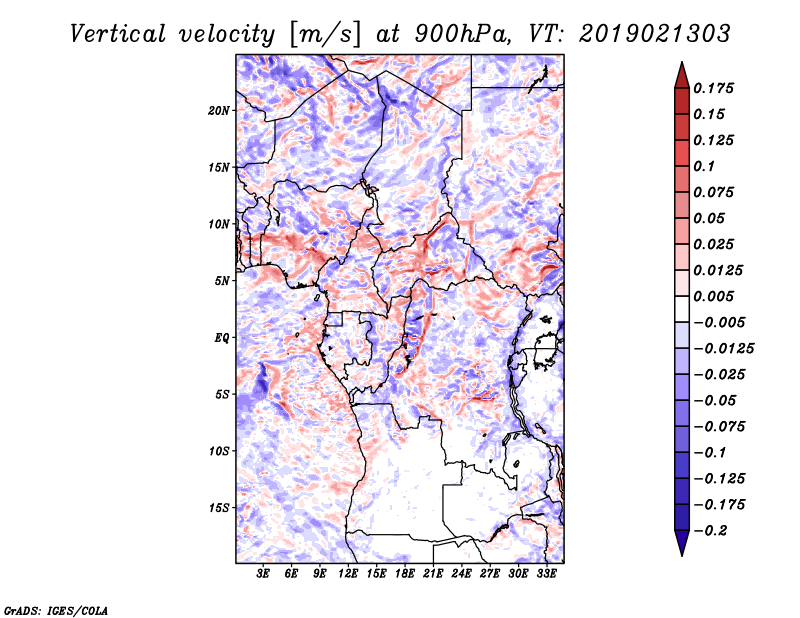 Vertical velocity [m/s] at 900hPa, VT: 2019021303

20N
15N
10N
5N
EQ
5S
10S
15S

3E 6E 9E 12E 15E 18E 21E 24E 27E 30E 33E

0.175
0.15
0.125
0.1
0.075
0.05
0.025
0.0125
0.005
−0.005
−0.0125
−0.025
−0.05
−0.075
−0.1
−0.125
−0.175
−0.2

GrADS: IGES/COLA